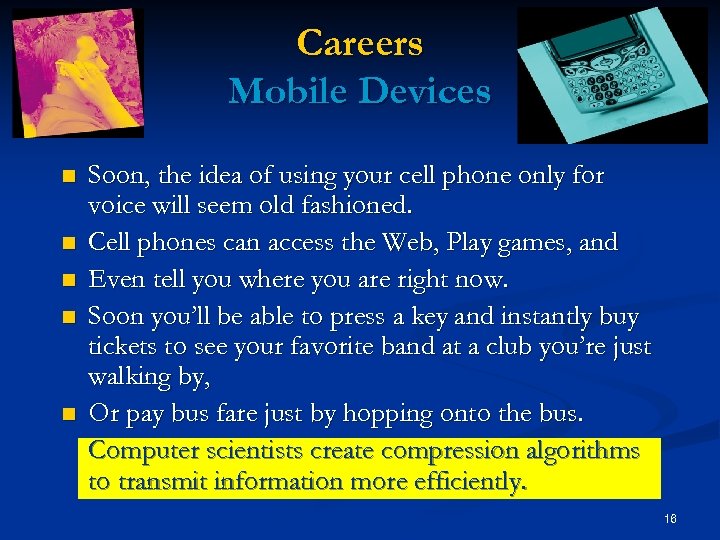 Careers
Mobile Devices

- Soon, the idea of using your cell phone only for voice will seem old fashioned.
- Cell phones can access the Web, Play games, and
- Even tell you where you are right now.
- Soon you'll be able to press a key and instantly buy tickets to see your favorite band at a club you're just walking by,
- Or pay bus fare just by hopping onto the bus.

Computer scientists create compression algorithms to transmit information more efficiently.

16